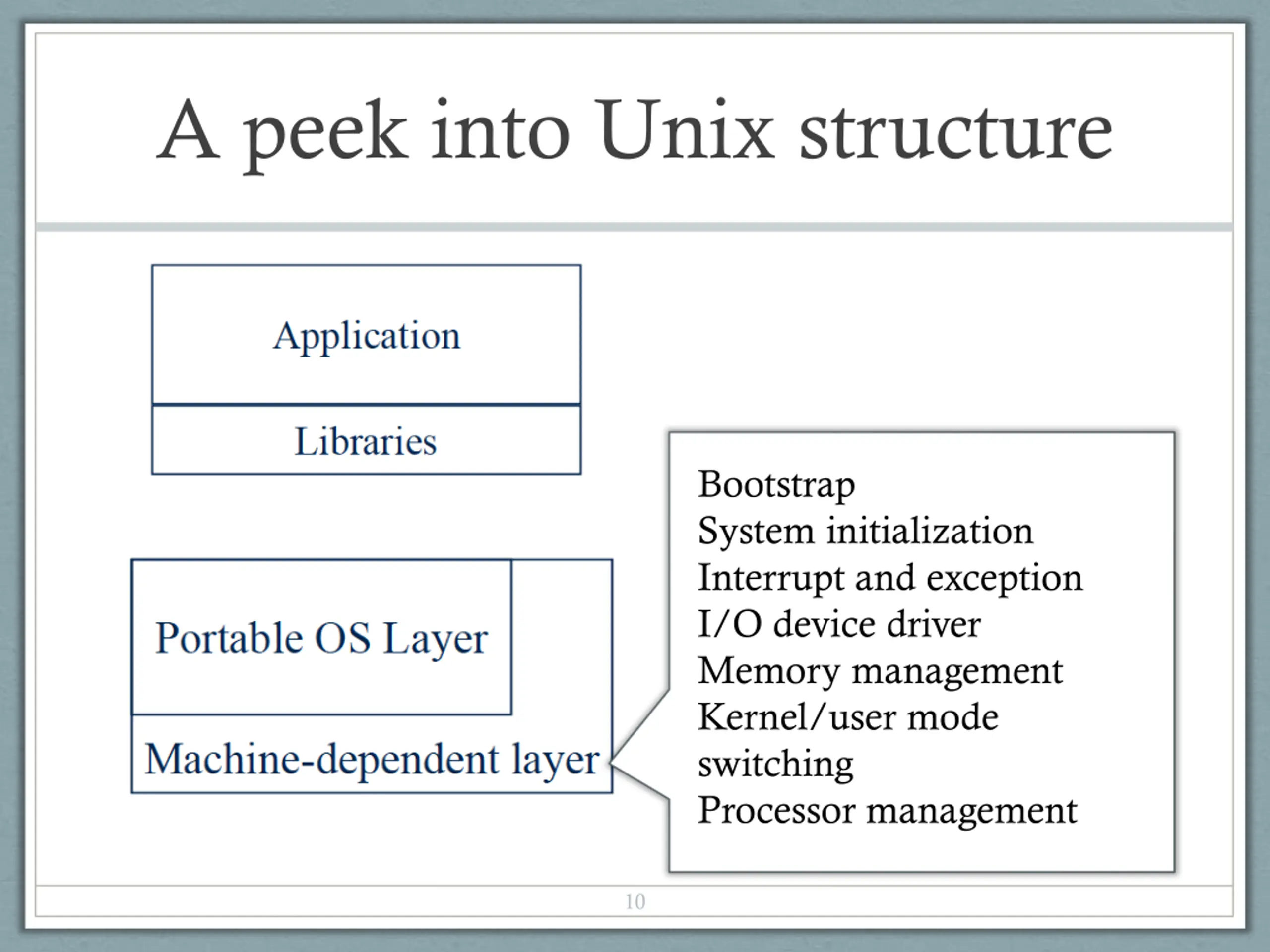 A peek into Unix structure

Application

Libraries

Portable OS Layer

Machine-dependent layer

Bootstrap
System initialization
Interrupt and exception
I/O device driver
Memory management
Kernel/user mode switching
Processor management

10